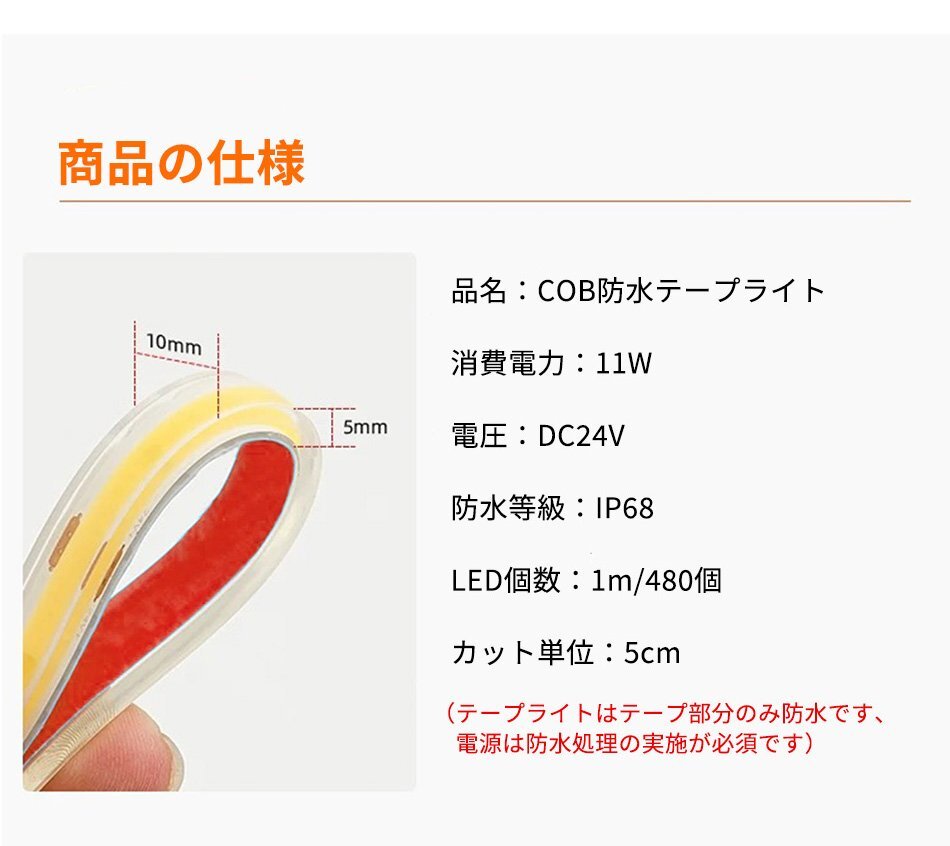 商品の仕様

10mm

5mm

品名：COB防水テープライト

消費電力：11W

電圧：DC24V

防水等級：IP68

LED個数：1m/480個

カット単位：5cm

（テープライトはテープ部分のみ防水です、電源は防水処理の実施が必須です）